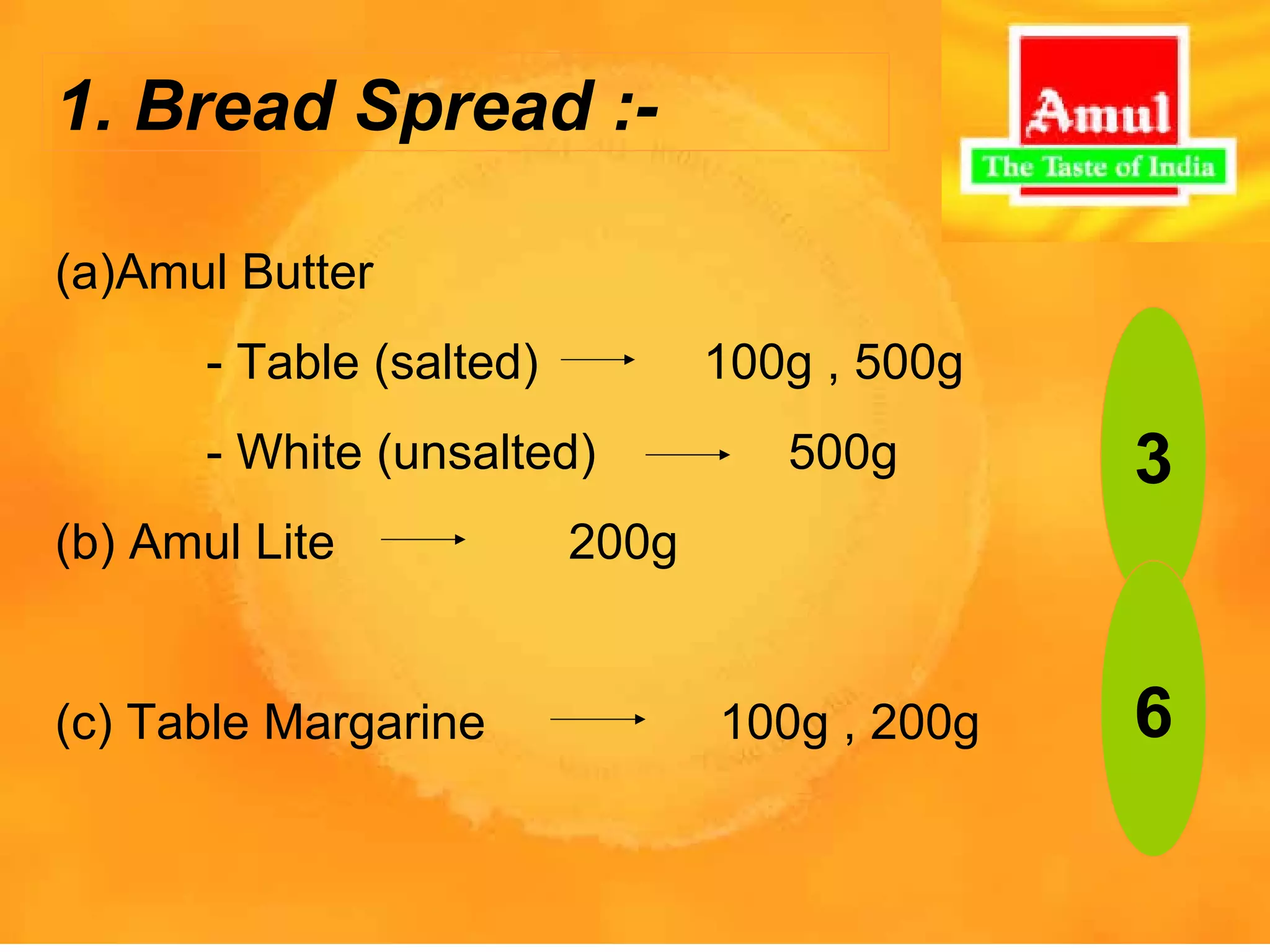 1. Bread Spread :-

Amul
The Taste of India

(a)Amul Butter

- Table (salted) → 100g , 500g

- White (unsalted) → 500g

(b) Amul Lite → 200g

(c) Table Margarine → 100g , 200g

3

6